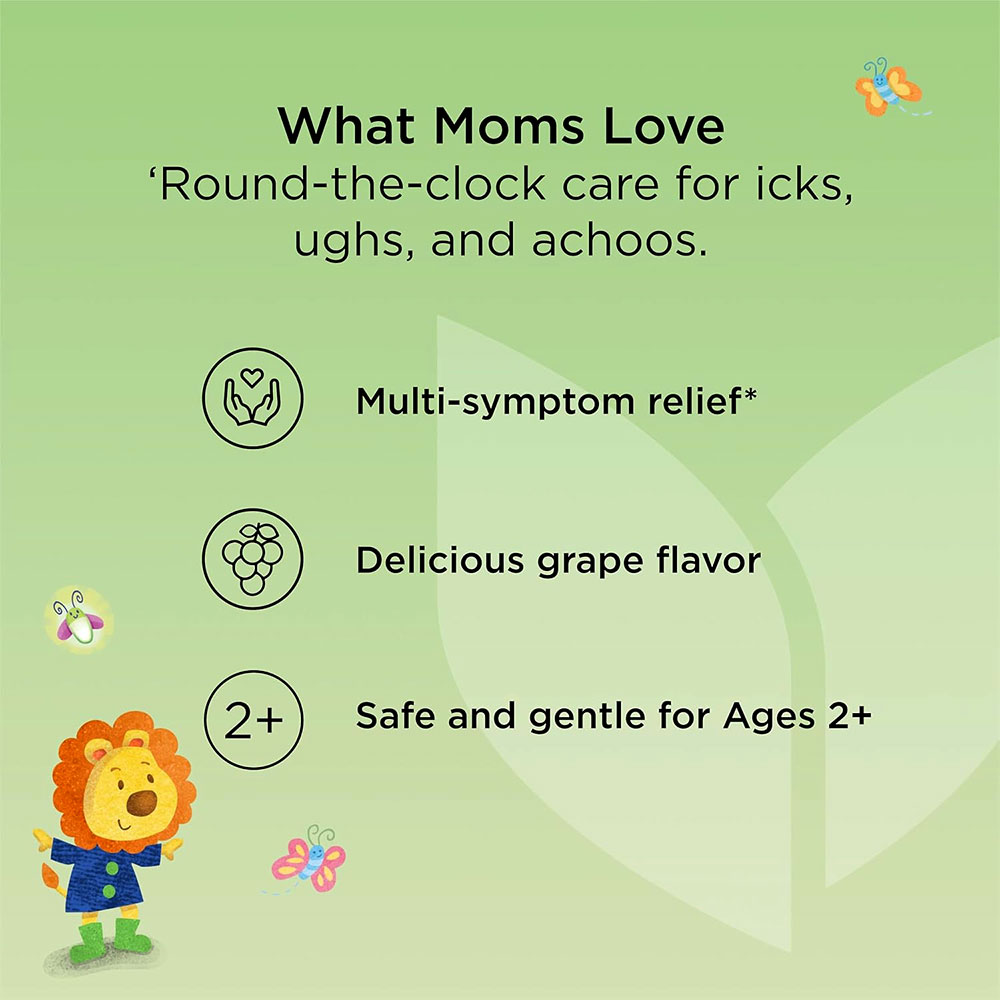 What Moms Love
‘Round-the-clock care for icks, ughs, and achoos.

Multi-symptom relief*

Delicious grape flavor

2+

Safe and gentle for Ages 2+